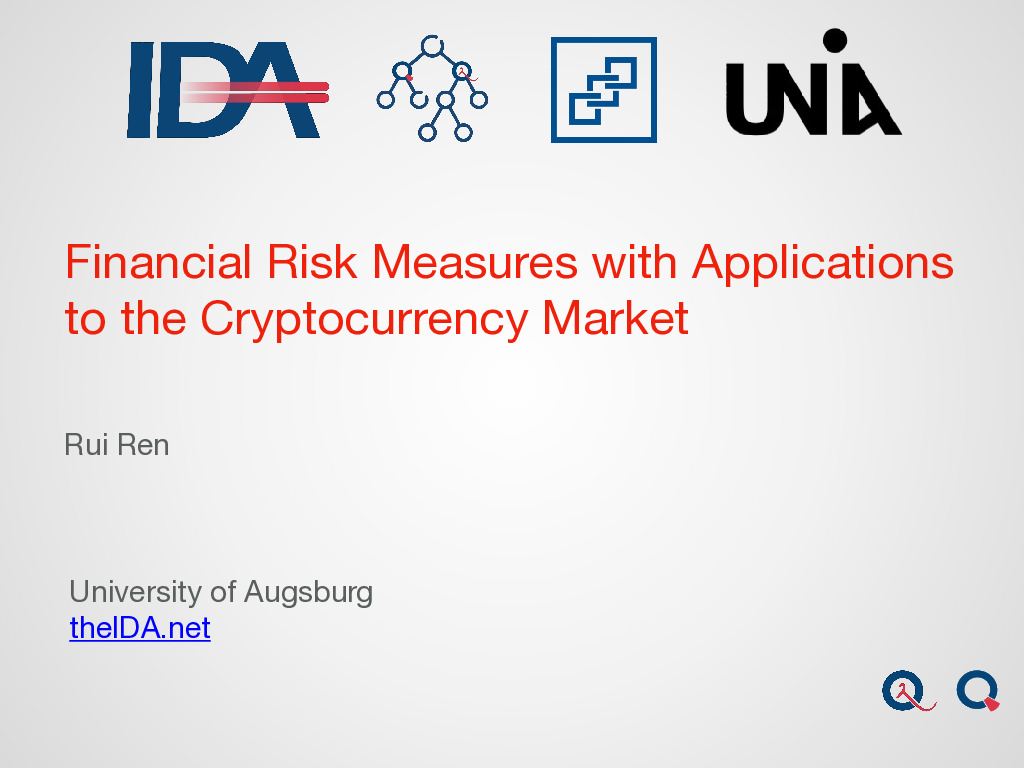 IDA

UNIA

Financial Risk Measures with Applications to the Cryptocurrency Market

Rui Ren

University of Augsburg
theIDA.net